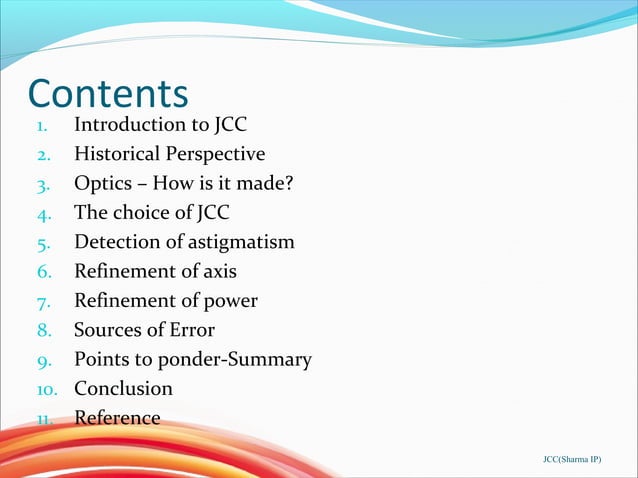 Contents

1. Introduction to JCC
2. Historical Perspective
3. Optics – How is it made?
4. The choice of JCC
5. Detection of astigmatism
6. Refinement of axis
7. Refinement of power
8. Sources of Error
9. Points to ponder-Summary
10. Conclusion
11. Reference

JCC(Sharma IP)